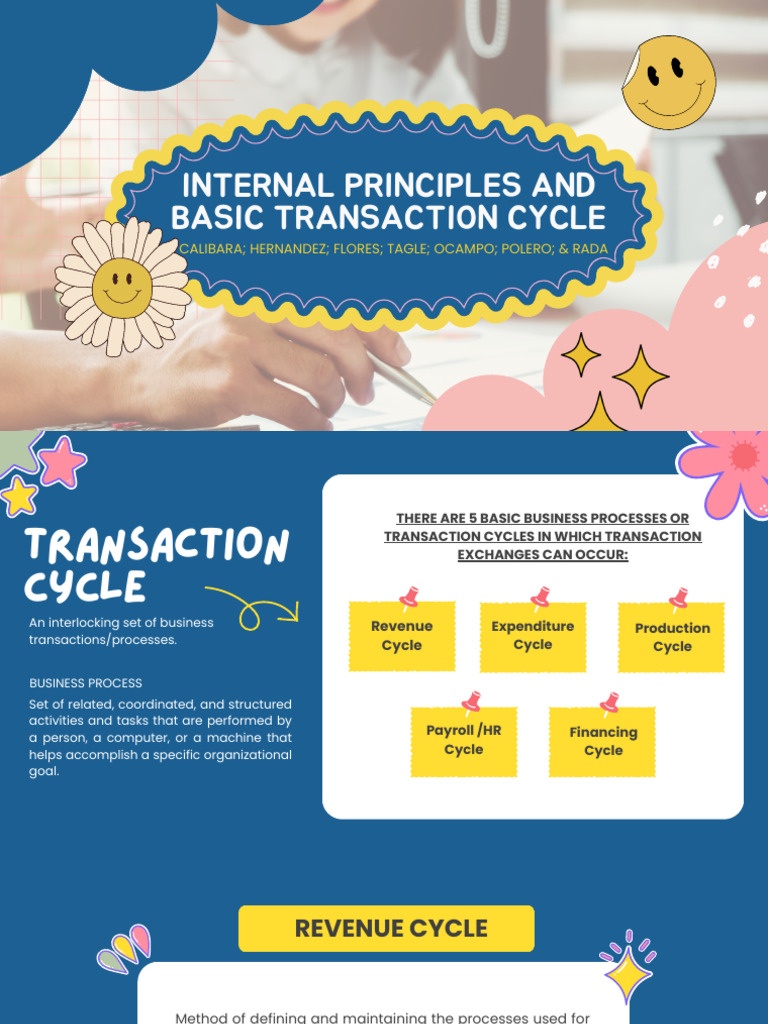 INTERNAL PRINCIPLES AND BASIC TRANSACTION CYCLE

CALIBARA; HERNANDEZ; FLORES; TAGLE; OCAMPO; POLERO; & RADA

TRANSACTION CYCLE

An interlocking set of business transactions/processes.

BUSINESS PROCESS

Set of related, coordinated, and structured activities and tasks that are performed by a person, a computer, or a machine that helps accomplish a specific organizational goal.

THERE ARE 5 BASIC BUSINESS PROCESSES OR TRANSACTION CYCLES IN WHICH TRANSACTION EXCHANGES CAN OCCUR:

Revenue Cycle

Expenditure Cycle

Production Cycle

Payroll /HR Cycle

Financing Cycle

REVENUE CYCLE

Method of defining and maintaining the processes used for